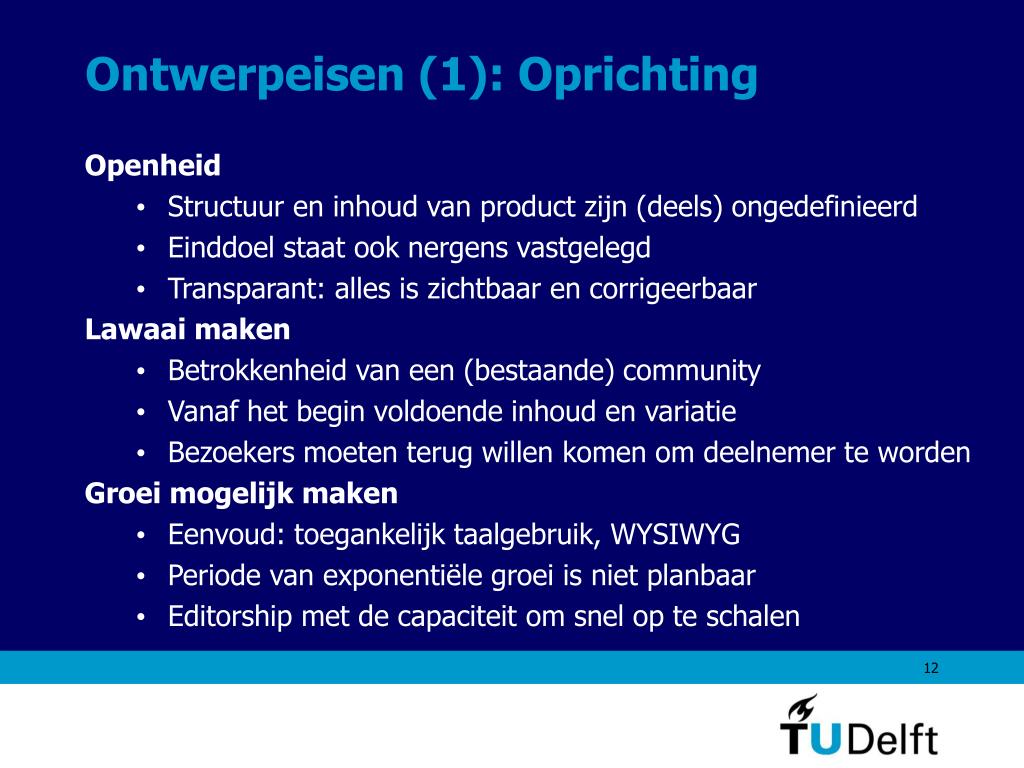 Ontwerpeisen (1): Oprichting

Openheid
• Structuur en inhoud van product zijn (deels) ongedefinieerd
• Einddoel staat ook nergens vastgelegd
• Transparant: alles is zichtbaar en corrigeerbaar

Lawaai maken
• Betrokkenheid van een (bestaande) community
• Vanaf het begin voldoende inhoud en variatie
• Bezoekers moeten terug willen komen om deelnemer te worden

Groei mogelijk maken
• Eenvoud: toegankelijk taalgebruik, WYSIWYG
• Periode van exponentiële groei is niet planbaar
• Editorship met de capaciteit om snel op te schalen

12

TUDelft